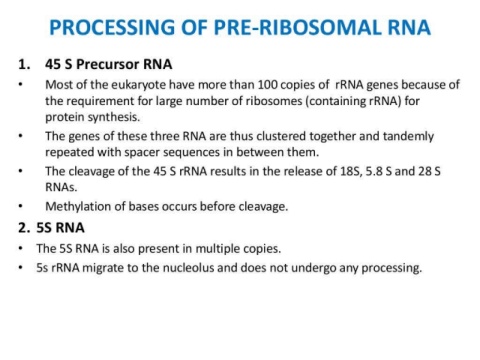 PROCESSING OF PRE-RIBOSOMAL RNA

1. 45 S Precursor RNA

• Most of the eukaryote have more than 100 copies of rRNA genes because of the requirement for large number of ribosomes (containing rRNA) for protein synthesis.

• The genes of these three RNA are thus clustered together and tandemly repeated with spacer sequences in between them.

• The cleavage of the 45 S rRNA results in the release of 18S, 5.8 S and 28 S RNAs.

• Methylation of bases occurs before cleavage.

2. 5S RNA

• The 5S RNA is also present in multiple copies.

• 5s rRNA migrate to the nucleolus and does not undergo any processing.